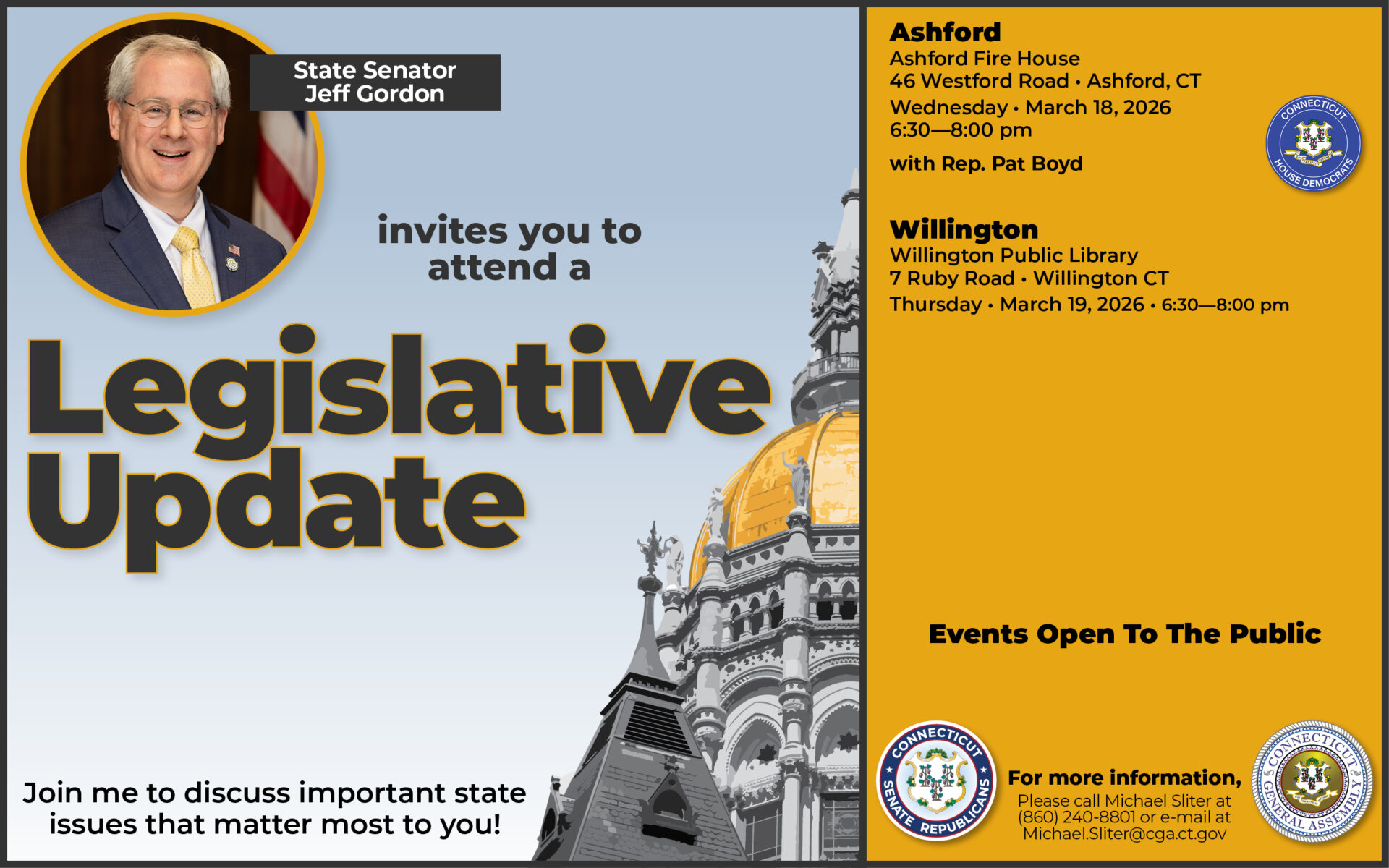 State Senator
Jeff Gordon

invites you to attend a

Legislative Update

Join me to discuss important state issues that matter most to you!

Ashford
Ashford Fire House
46 Westford Road • Ashford, CT
Wednesday • March 18, 2026
6:30—8:00 pm

with Rep. Pat Boyd

CONNECTICUT HOUSE DEMOCRATS

Willington
Willington Public Library
7 Ruby Road • Willington CT
Thursday • March 19, 2026 • 6:30—8:00 pm

Events Open To The Public

CONNECTICUT SENATE REPUBLICANS

For more information,
Please call Michael Sliter at (860) 240-8801 or e-mail at Michael.Sliter@cga.ct.gov

CONNECTICUT GENERAL ASSEMBLY